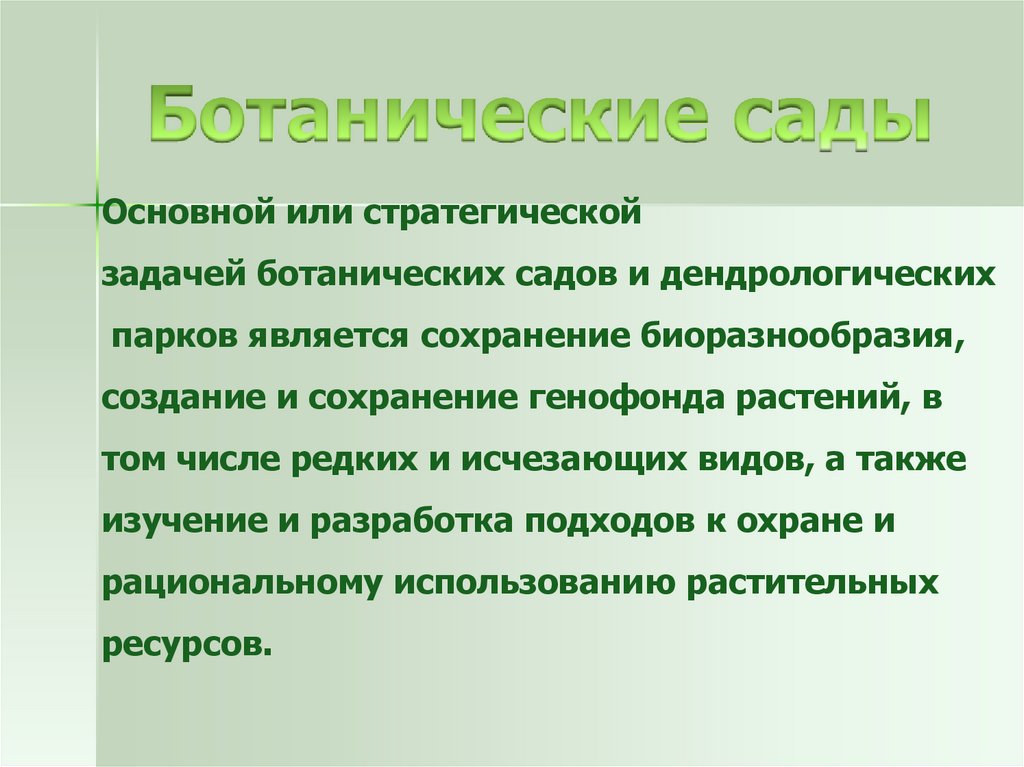 Ботанические сады

Основной или стратегической задачей ботанических садов и дендрологических парков является сохранение биоразнообразия, создание и сохранение генофонда растений, в том числе редких и исчезающих видов, а также изучение и разработка подходов к охране и рациональному использованию растительных ресурсов.